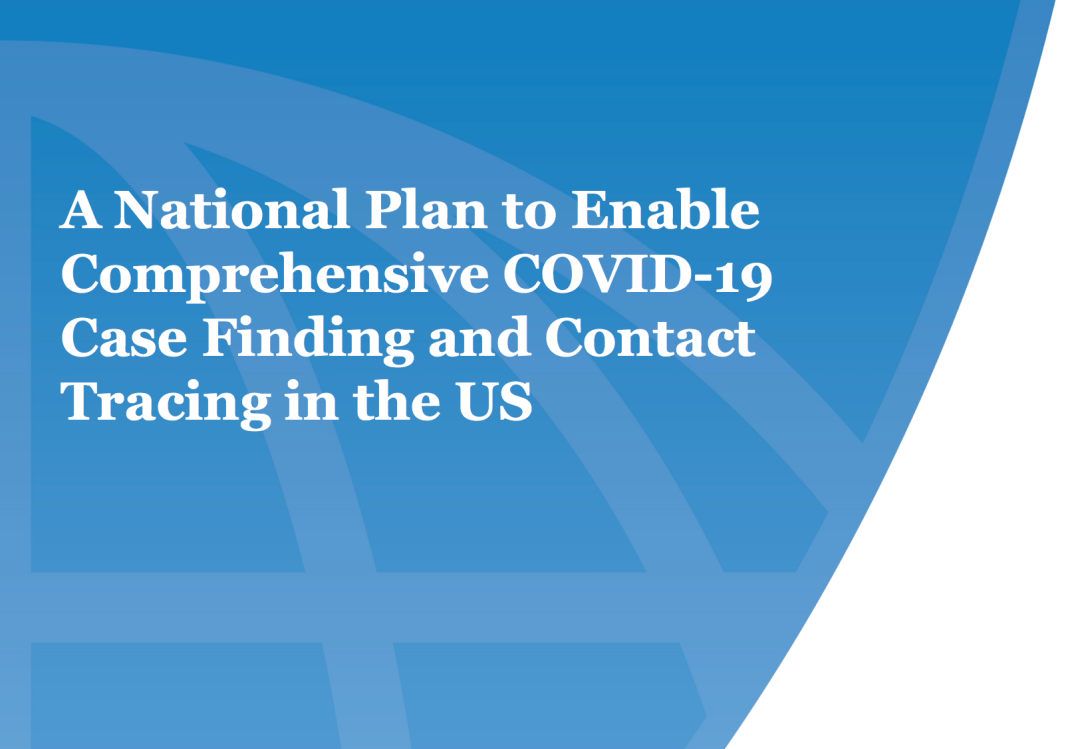 A National Plan to Enable Comprehensive COVID-19 Case Finding and Contact Tracing in the US